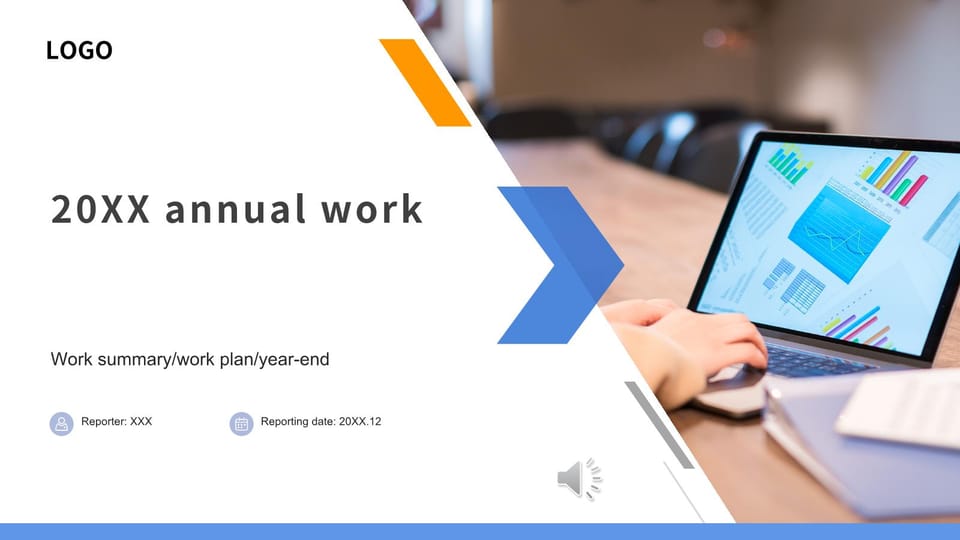 LOGO

20XX annual work

Work summary/work plan/year-end

Reporter: XXX

Reporting date: 20XX.12